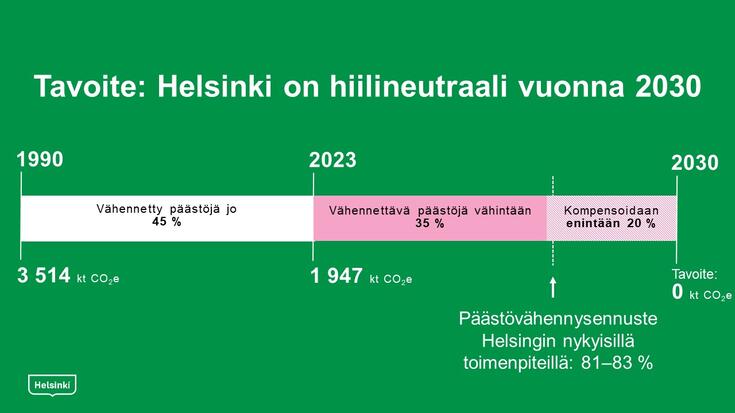 Tavoite: Helsinki on hiilineutraali vuonna 2030

1990

2023

2030

Vähennetty päästöjä jo
45 %

Vähennettävä päästöjä vähintään
35 %

Kompensoidaan
enintään 20 %

3 514 kt $CO_2e$

1 947 kt $CO_2e$

Tavoite:
0 kt $CO_2e$

Päästövähennysennuste Helsingin nykyisillä toimenpiteillä: 81–83 %

Helsinki